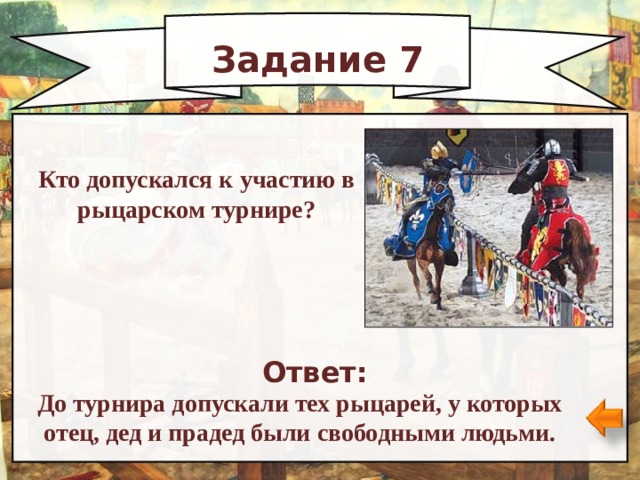 Задание 7

Кто допускался к участию в рыцарском турнире?

Ответ:
До турнира допускали тех рыцарей, у которых отец, дед и прадед были свободными людьми.